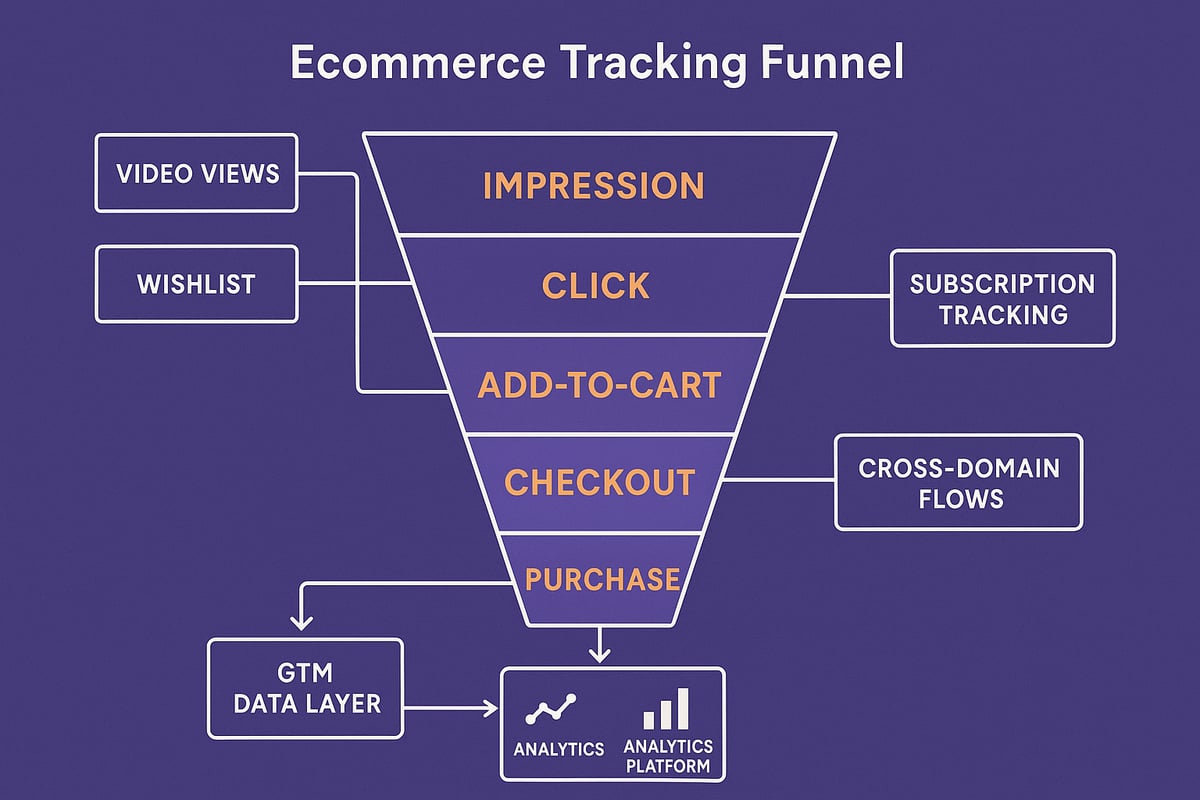 Ecommerce Tracking Funnel

VIDEO VIEWS

WISHLIST

IMPRESSION

CLICK

ADD-TO-CART

CHECKOUT

PURCHASE

SUBSCRIPTION TRACKING

CROSS-DOMAIN FLOWS

GTM DATA LAYER

ANALYTICS

ANALYTICS PLATFORM